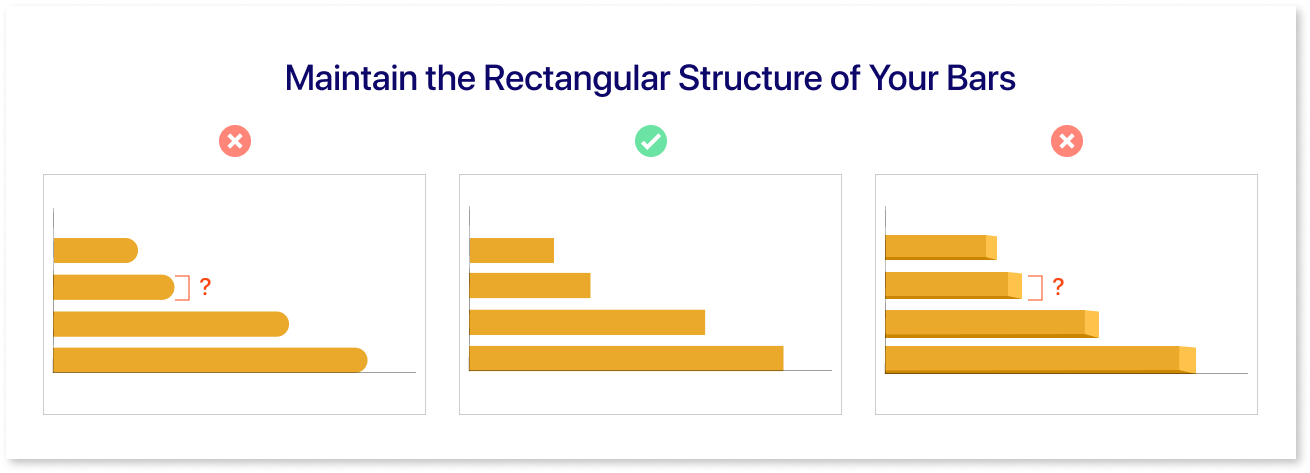 Maintain the Rectangular Structure of Your Bars

?

?